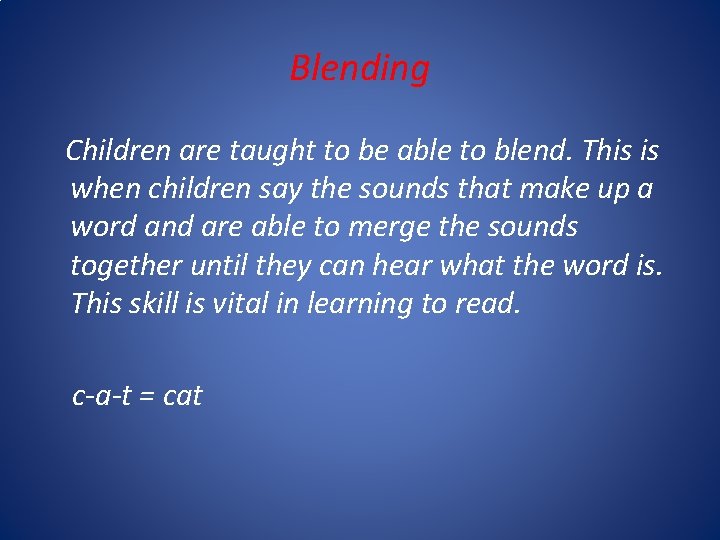 Blending

Children are taught to be able to blend. This is when children say the sounds that make up a word and are able to merge the sounds together until they can hear what the word is. This skill is vital in learning to read.

c-a-t = cat